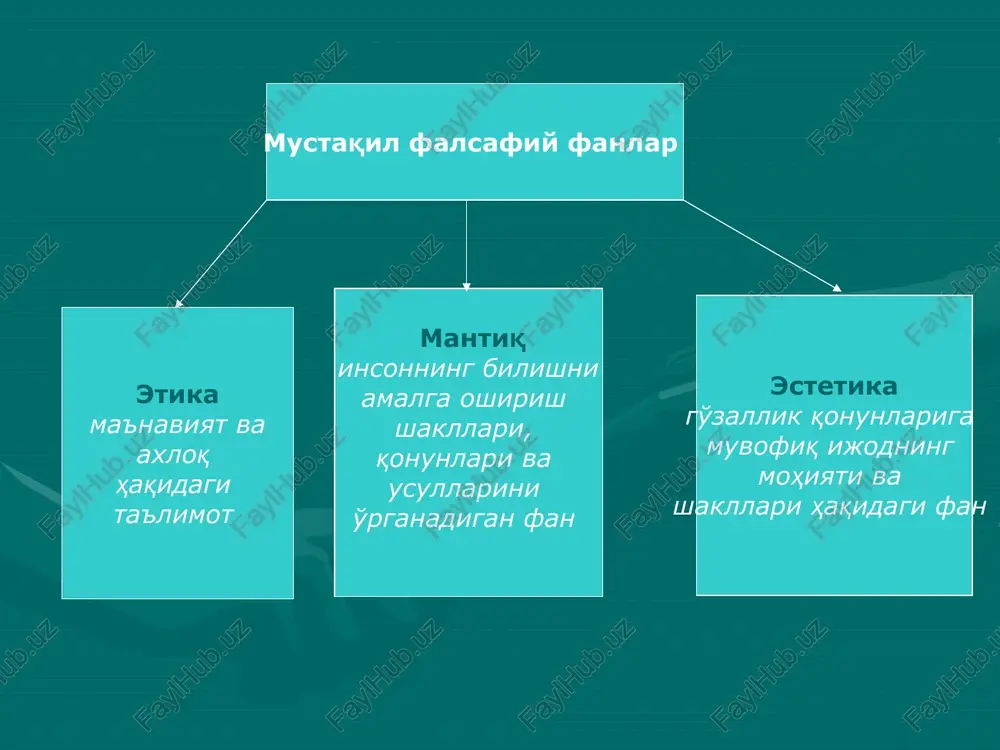 Мустақил фалсафий фанлар

Этика
маънавият ва ахлоқ ҳақидаги таълимот

Мантиқ
инсоннинг билишни амалга ошириш шакллари, қонунлари ва усулларини ўрганадиган фан

Эстетика
гўзаллик қонунларига мувофиқ ижоднинг моҳияти ва шакллари ҳақидаги фан

FaylHub.uz